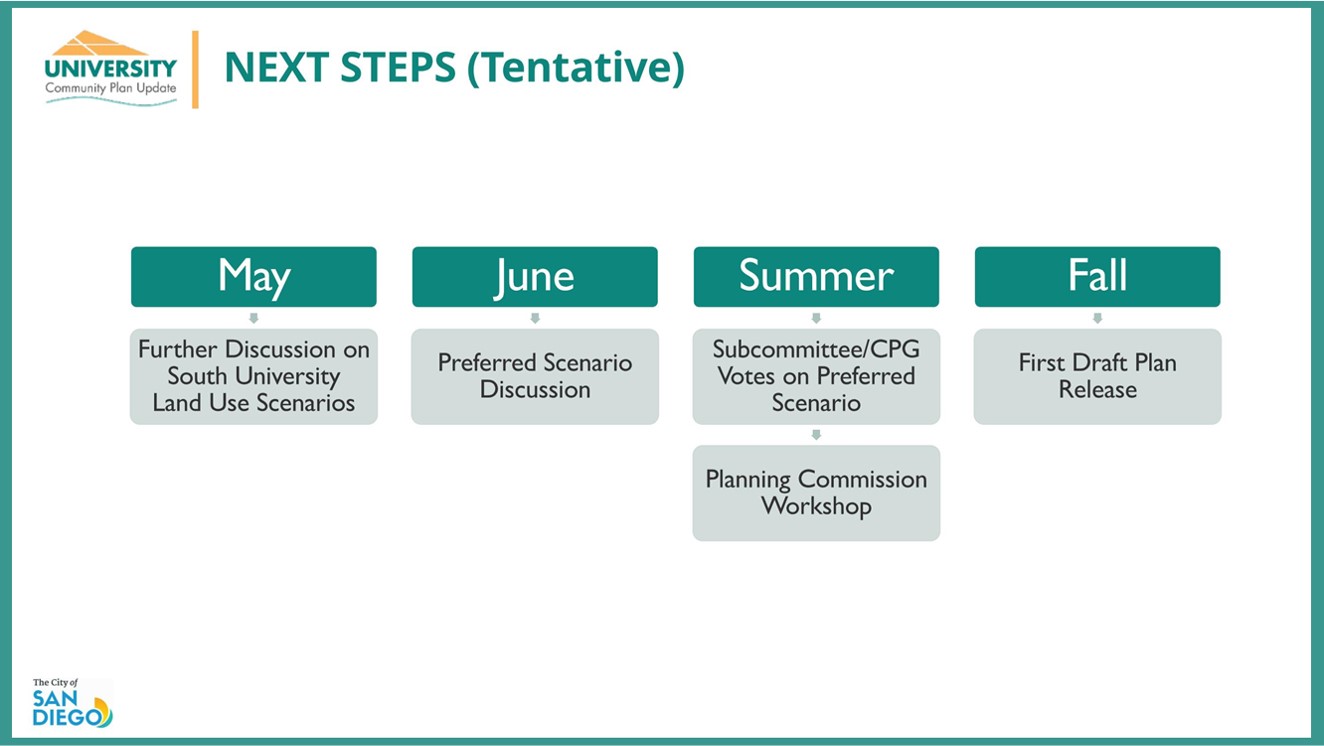 UNIVERSITY
Community Plan Update

NEXT STEPS (Tentative)

May

Further Discussion on South University Land Use Scenarios

June

Preferred Scenario Discussion

Summer

Subcommittee/CPG Votes on Preferred Scenario

Planning Commission Workshop

Fall

First Draft Plan Release

The City of
SAN DIEGO